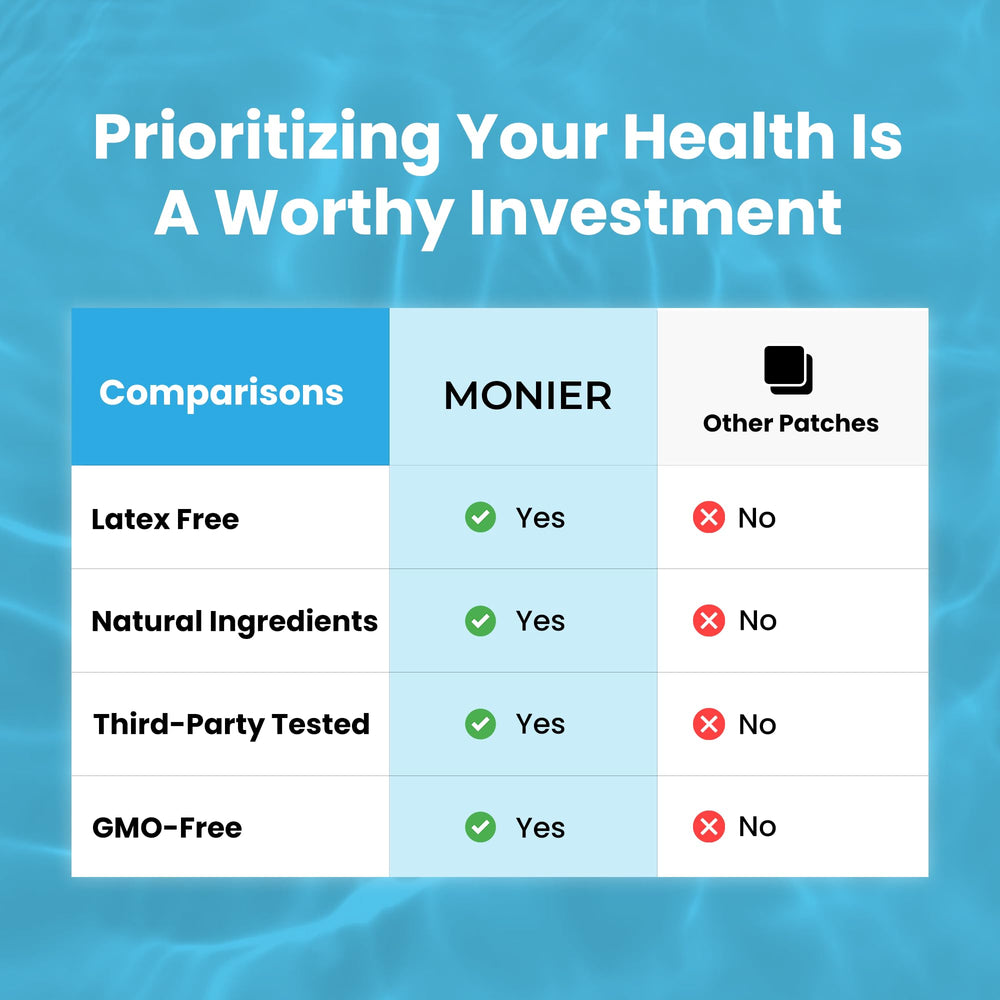 Prioritizing Your Health Is A Worthy Investment

| Comparisons | MONIER | Other Patches |
|---|---|---|
| Latex Free | Yes | No |
| Natural Ingredients | Yes | No |
| Third-Party Tested | Yes | No |
| GMO-Free | Yes | No |